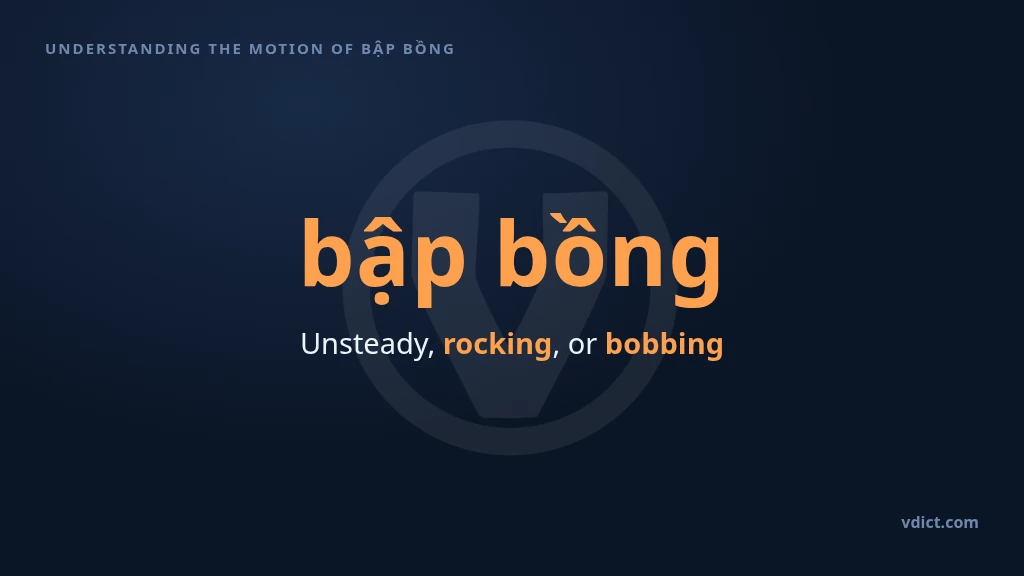 UNDERSTANDING THE MOTION OF BẬP BỒNG

bập bồng

Unsteady, rocking, or bobbing

vdict.com